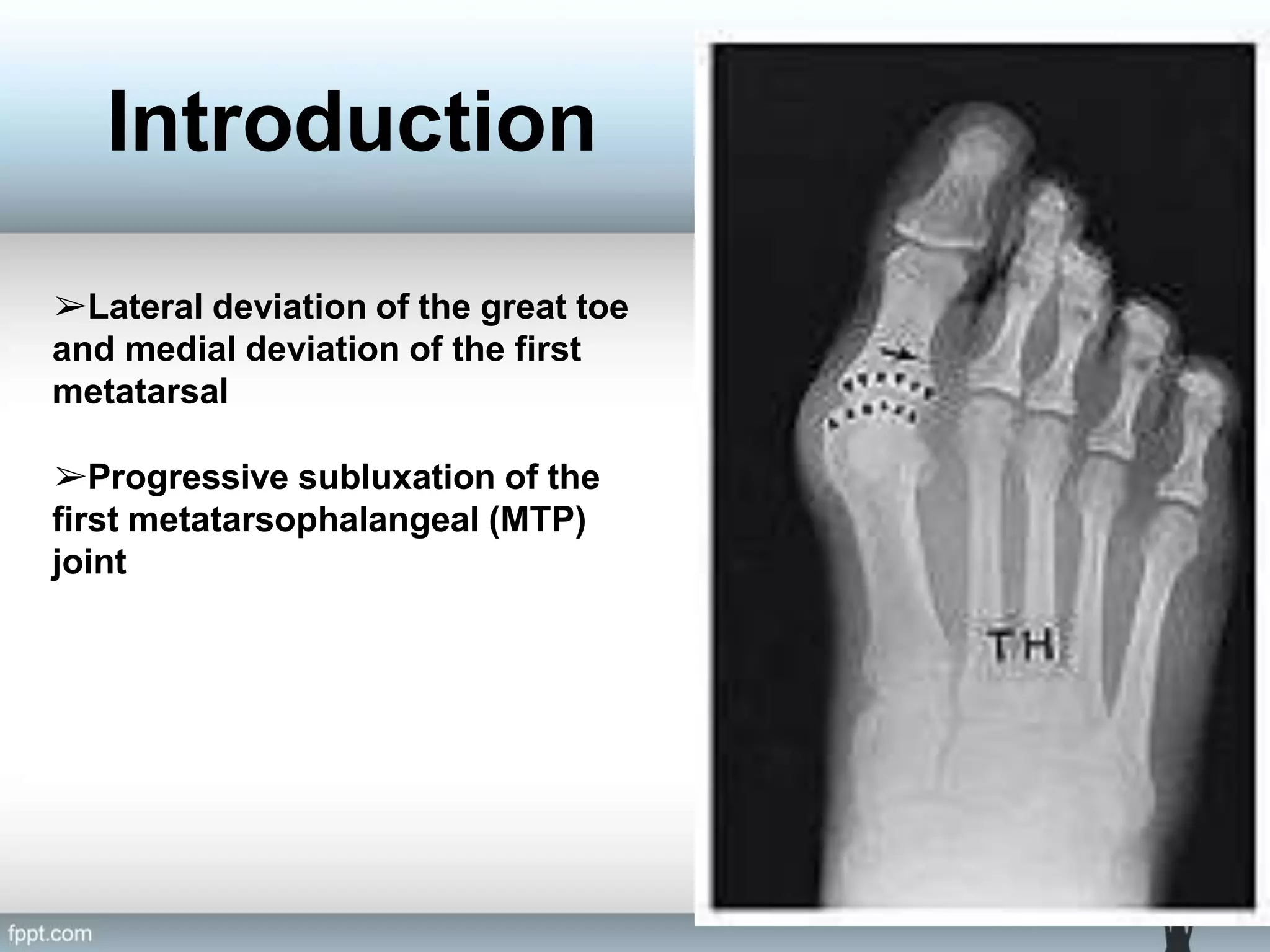 Introduction

➢Lateral deviation of the great toe and medial deviation of the first metatarsal

➢Progressive subluxation of the first metatarsophalangeal (MTP) joint

TH

fppt.com